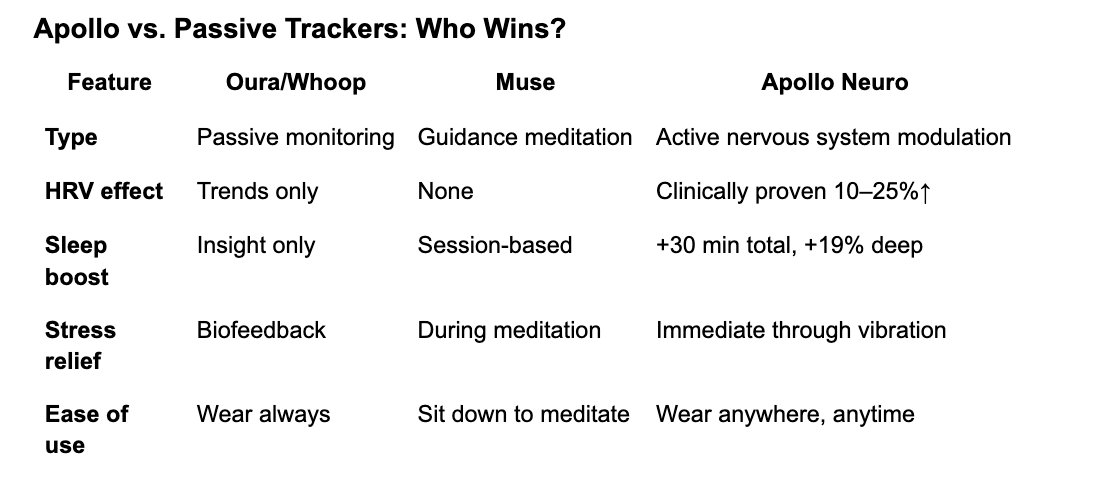 Apollo vs. Passive Trackers: Who Wins?

| Feature | Oura/Whoop | Muse | Apollo Neuro |
|---|---|---|---|
| Type | Passive monitoring | Guidance meditation | Active nervous system modulation |
| HRV effect | Trends only | None | Clinically proven 10–25%↑ |
| Sleep boost | Insight only | Session-based | +30 min total, +19% deep |
| Stress relief | Biofeedback | During meditation | Immediate through vibration |
| Ease of use | Wear always | Sit down to meditate | Wear anywhere, anytime |